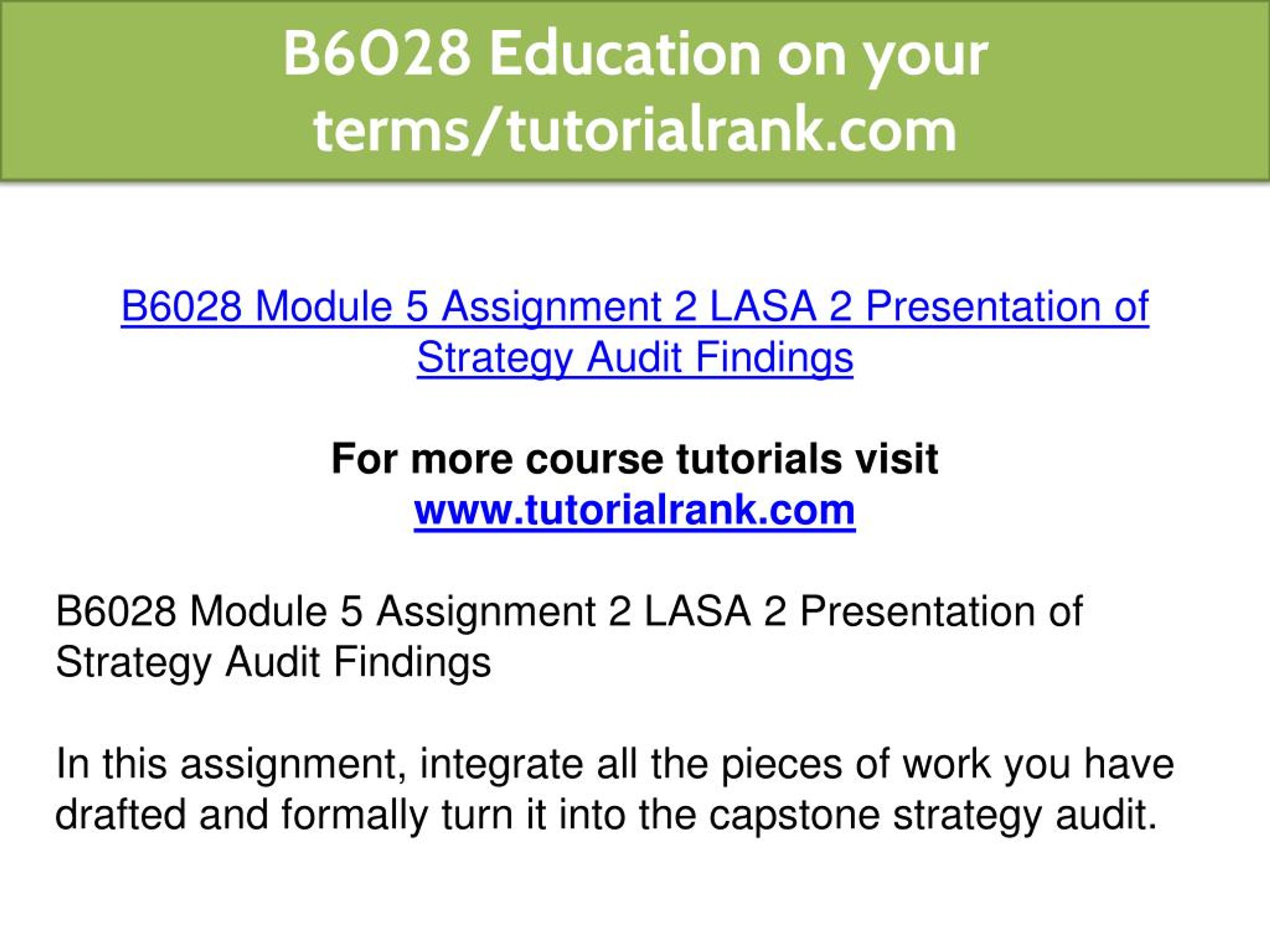 B6028 Education on your terms/tutorialrank.com

B6028 Module 5 Assignment 2 LASA 2 Presentation of Strategy Audit Findings

For more course tutorials visit
www.tutorialrank.com

B6028 Module 5 Assignment 2 LASA 2 Presentation of Strategy Audit Findings

In this assignment, integrate all the pieces of work you have drafted and formally turn it into the capstone strategy audit.